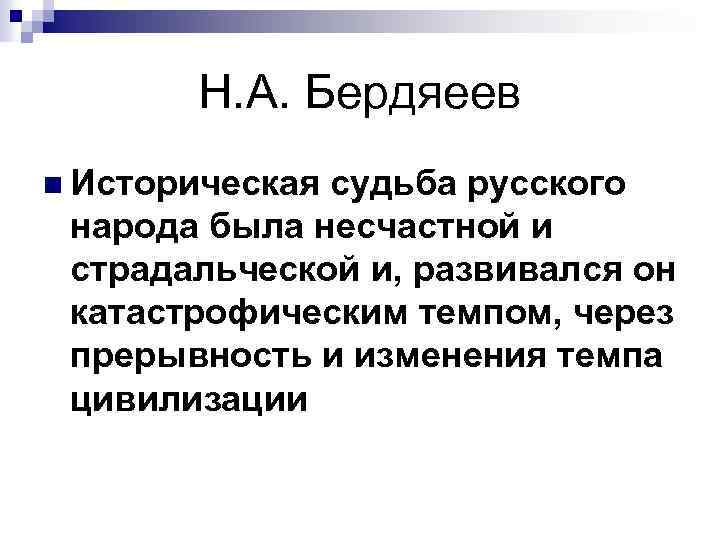 Н.А. Бердяеев

Историческая судьба русского народа была несчастной и страдальческой и, развивался он катастрофическим темпом, через прерывность и изменения темпа цивилизации